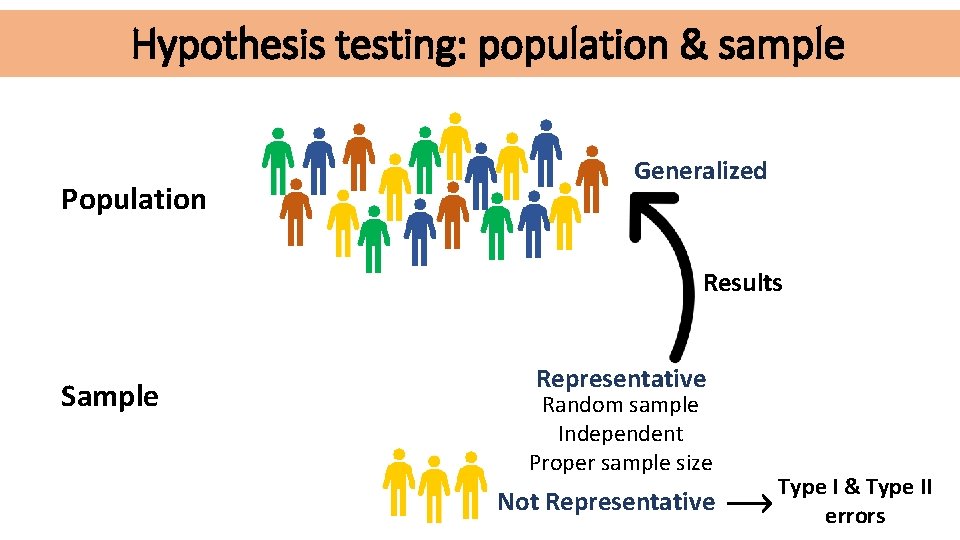 Hypothesis testing: population & sample

Population

Generalized

Results

Sample

Representative
Random sample
Independent
Proper sample size

Not Representative

Type I & Type II errors